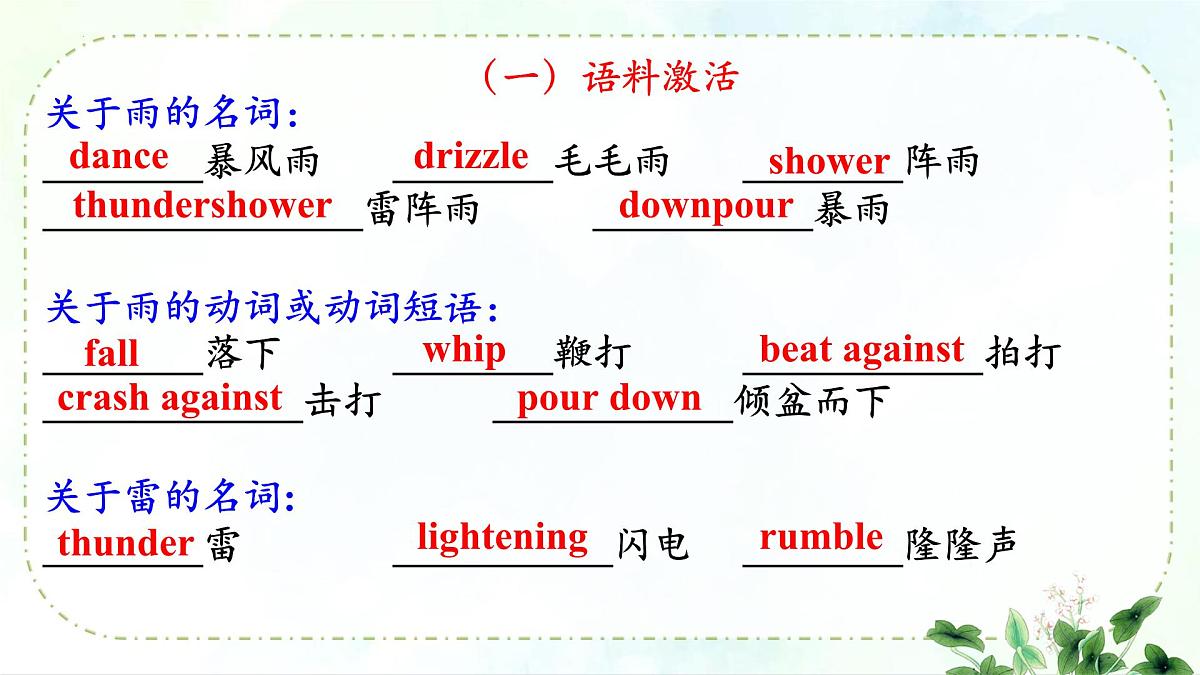 （一）语料激活

关于雨的名词：
dance 暴风雨　drizzle 毛毛雨　shower 阵雨
thundershower 雷阵雨　downpour 暴雨

关于雨的动词或动词短语：
fall 落下　whip 鞭打　beat against 拍打
crash against 击打　pour down 倾盆而下

关于雷的名词：
thunder 雷　lightening 闪电　rumble 隆隆声